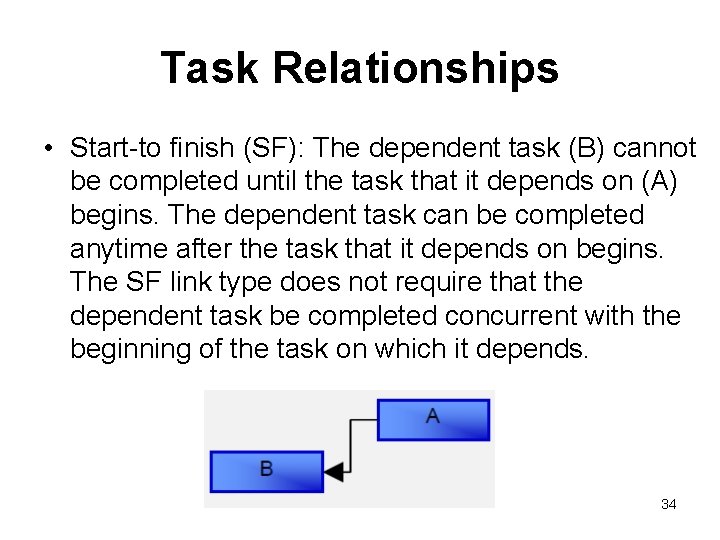 Task Relationships

• Start-to finish (SF): The dependent task (B) cannot be completed until the task that it depends on (A) begins. The dependent task can be completed anytime after the task that it depends on begins. The SF link type does not require that the dependent task be completed concurrent with the beginning of the task on which it depends.

A

B

34